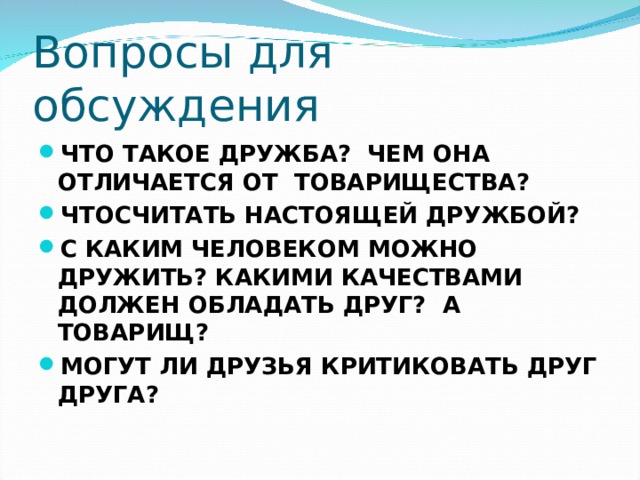 Вопросы для обсуждения

- ЧТО ТАКОЕ ДРУЖБА? ЧЕМ ОНА ОТЛИЧАЕТСЯ ОТ ТОВАРИЩЕСТВА?
- ЧТОСЧИТАТЬ НАСТОЯЩЕЙ ДРУЖБОЙ?
- С КАКИМ ЧЕЛОВЕКОМ МОЖНО ДРУЖИТЬ? КАКИМИ КАЧЕСТВАМИ ДОЛЖЕН ОБЛАДАТЬ ДРУГ? А ТОВАРИЩ?
- МОГУТ ЛИ ДРУЗЬЯ КРИТИКОВАТЬ ДРУГ ДРУГА?